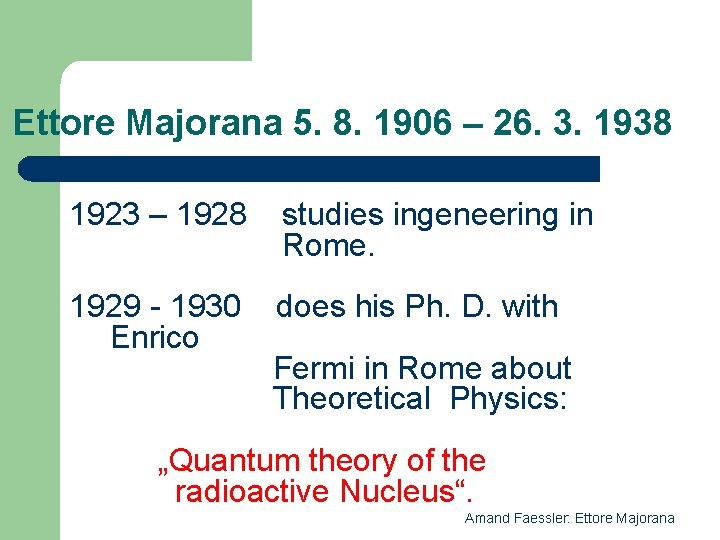 Ettore Majorana 5. 8. 1906 – 26. 3. 1938

1923 – 1928 studies ingeneering in Rome.

1929 - 1930 does his Ph. D. with Enrico Fermi in Rome about Theoretical Physics:

„Quantum theory of the radioactive Nucleus“.

Amand Faessler: Ettore Majorana